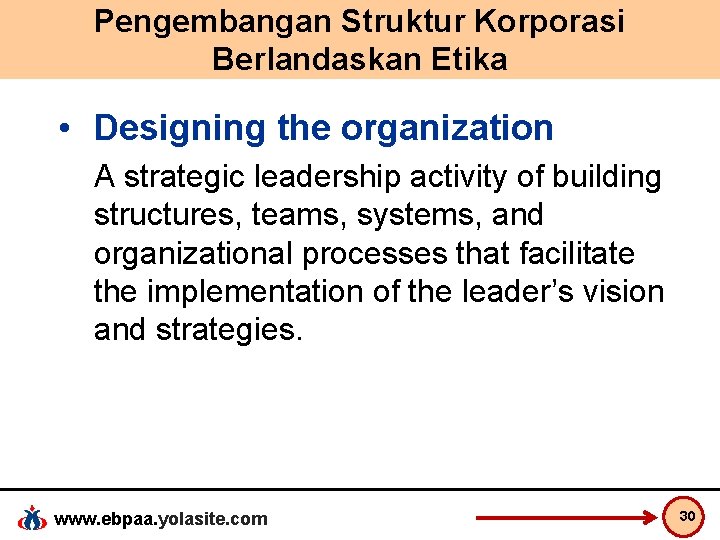 Pengembangan Struktur Korporasi Berlandaskan Etika

• Designing the organization

A strategic leadership activity of building structures, teams, systems, and organizational processes that facilitate the implementation of the leader's vision and strategies.

www.ebpaa.yolasite.com

30